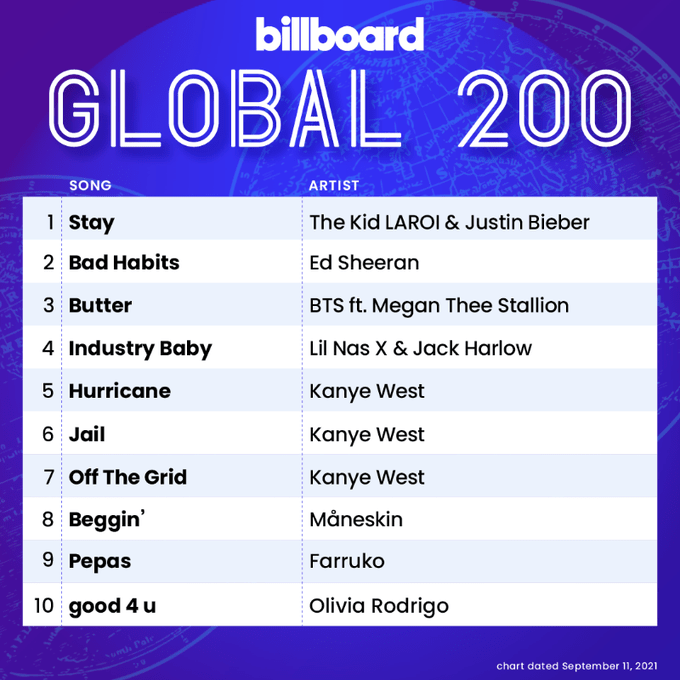 billboard
GLOBAL 200

| | SONG | ARTIST |
|---|---|---|
| 1 | Stay | The Kid LAROI & Justin Bieber |
| 2 | Bad Habits | Ed Sheeran |
| 3 | Butter | BTS ft. Megan Thee Stallion |
| 4 | Industry Baby | Lil Nas X & Jack Harlow |
| 5 | Hurricane | Kanye West |
| 6 | Jail | Kanye West |
| 7 | Off The Grid | Kanye West |
| 8 | Beggin' | Måneskin |
| 9 | Pepas | Farruko |
| 10 | good 4 u | Olivia Rodrigo |

chart dated September 11, 2021